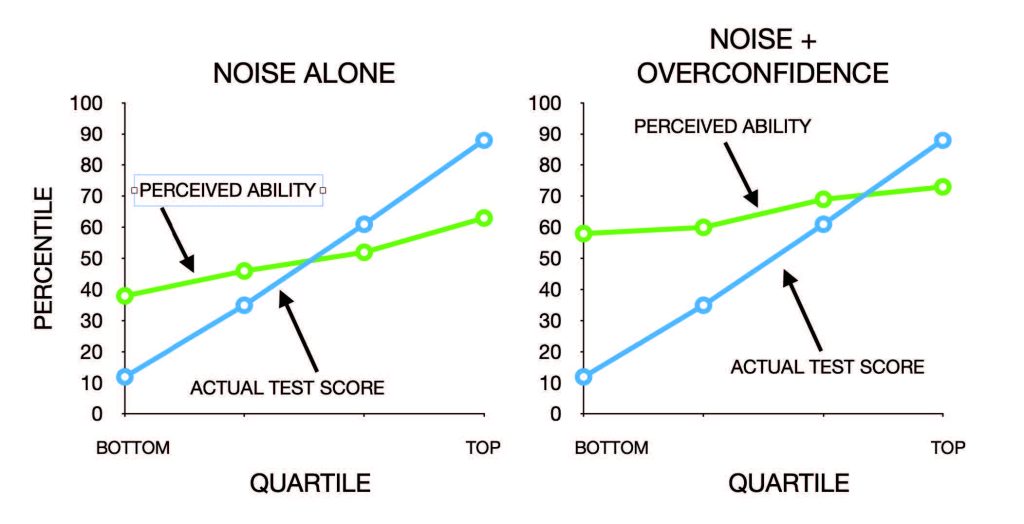 NOISE ALONE

PERCENTILE

100
90
80
70
60
50
40
30
20
10
0

PERCEIVED ABILITY

ACTUAL TEST SCORE

BOTTOM

TOP

QUARTILE

NOISE + OVERCONFIDENCE

100
90
80
70
60
50
40
30
20
10
0

PERCEIVED ABILITY

ACTUAL TEST SCORE

BOTTOM

TOP

QUARTILE